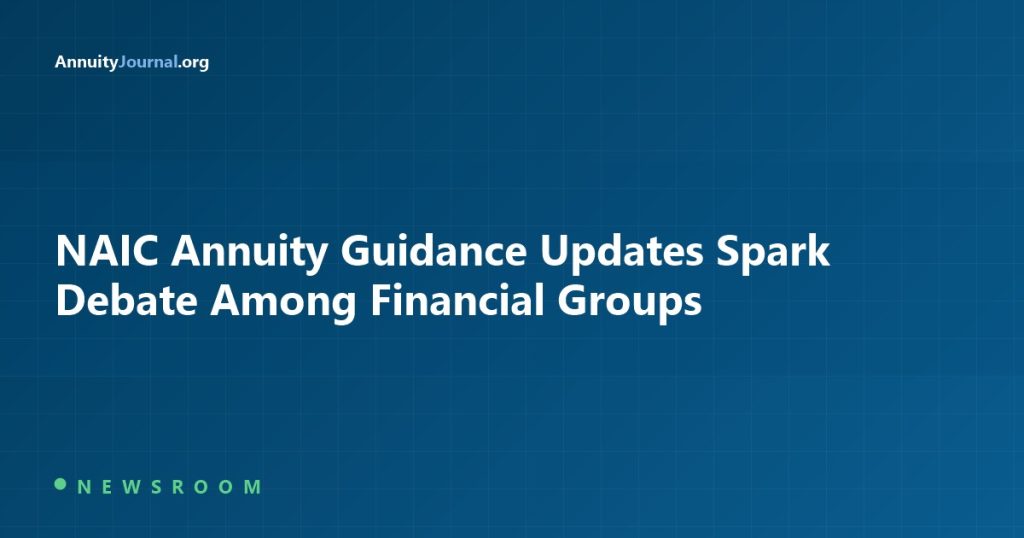 AnnuityJournal.org

NAIC Annuity Guidance Updates Spark Debate Among Financial Groups

NEWSROOM